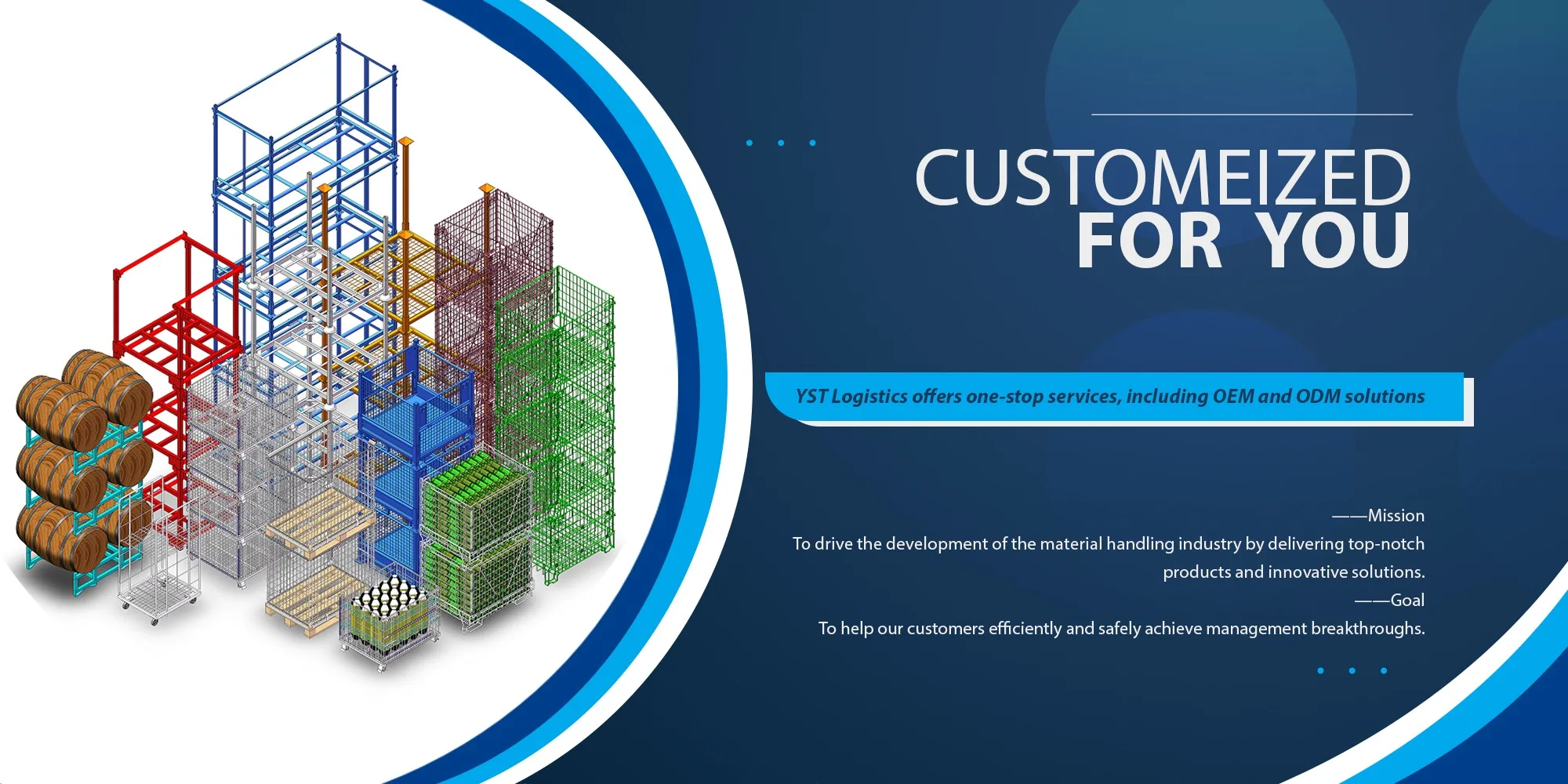 CUSTOMEIZED
FOR YOU

YST Logistics offers one-stop services, including OEM and ODM solutions

——Mission
To drive the development of the material handling industry by delivering top-notch products and innovative solutions.
——Goal
To help our customers efficiently and safely achieve management breakthroughs.